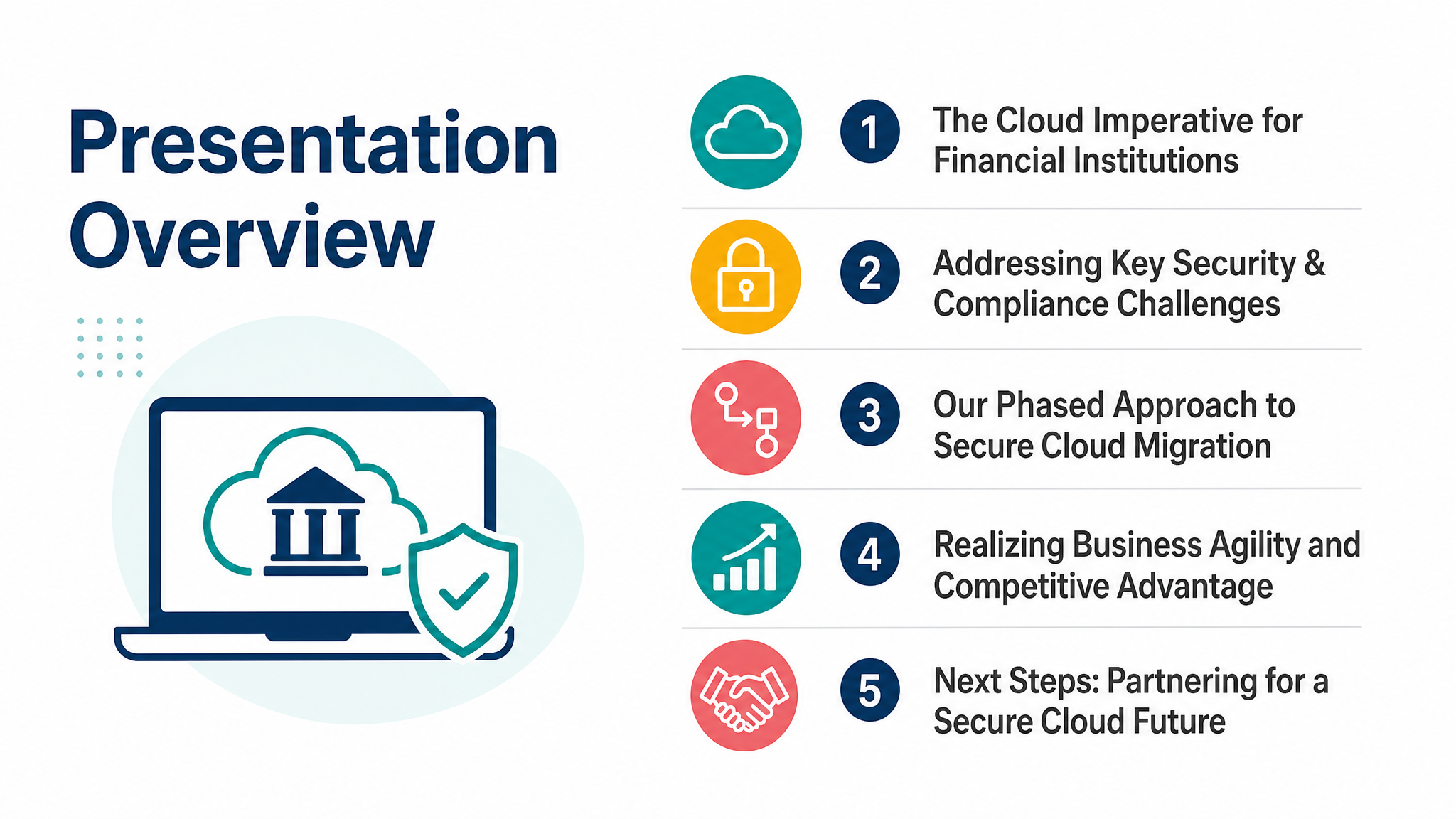 Presentation Overview

1 The Cloud Imperative for Financial Institutions

2 Addressing Key Security & Compliance Challenges

3 Our Phased Approach to Secure Cloud Migration

4 Realizing Business Agility and Competitive Advantage

5 Next Steps: Partnering for a Secure Cloud Future